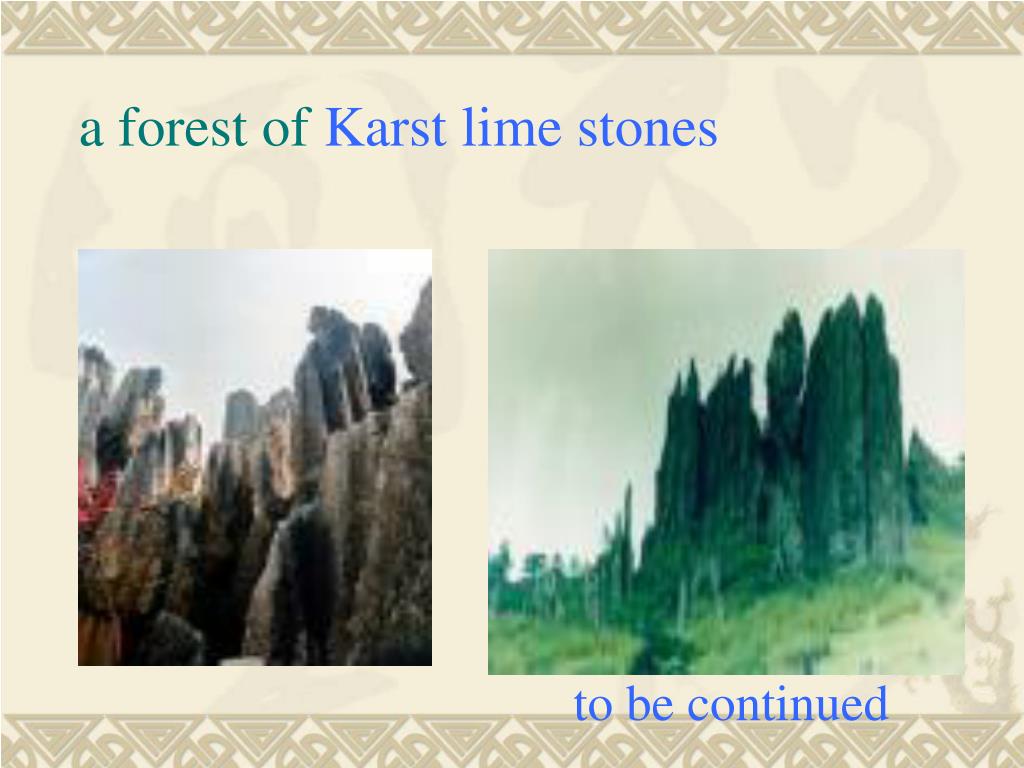 a forest of Karst lime stones

to be continued